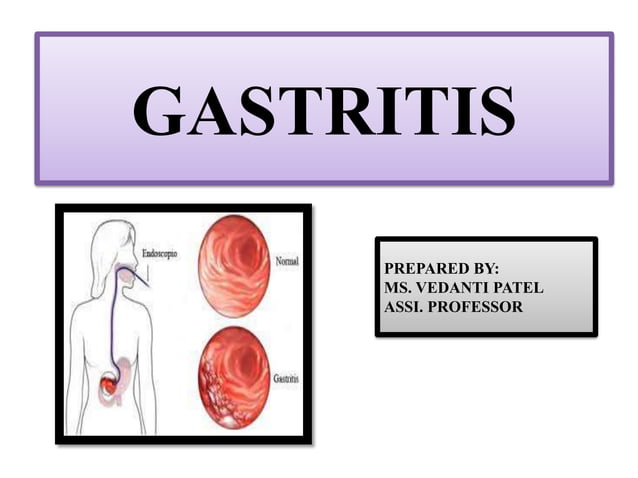 GASTRITIS

Endoscopio

Normal

Gastritis

PREPARED BY:
MS. VEDANTI PATEL
ASSI. PROFESSOR